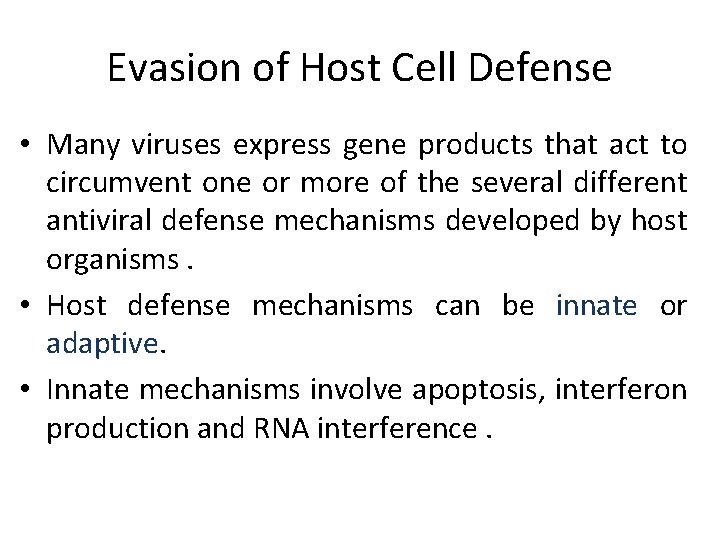 Evasion of Host Cell Defense

• Many viruses express gene products that act to circumvent one or more of the several different antiviral defense mechanisms developed by host organisms .

• Host defense mechanisms can be innate or adaptive.

• Innate mechanisms involve apoptosis, interferon production and RNA interference .